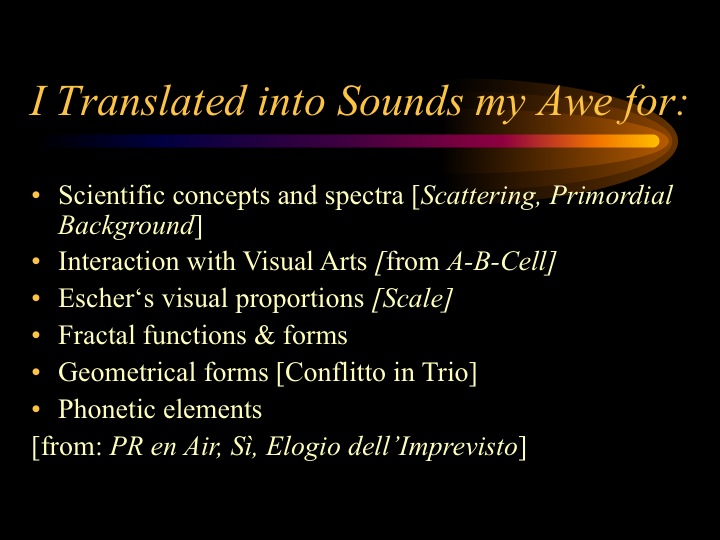 I Translated into Sounds my Awe for:

• Scientific concepts and spectra [Scattering, Primordial Background]
• Interaction with Visual Arts [from A-B-Cell]
• Escher‘s visual proportions [Scale]
• Fractal functions & forms
• Geometrical forms [Conflitto in Trio]
• Phonetic elements

[from: PR en Air, Sì, Elogio dell’Imprevisto]